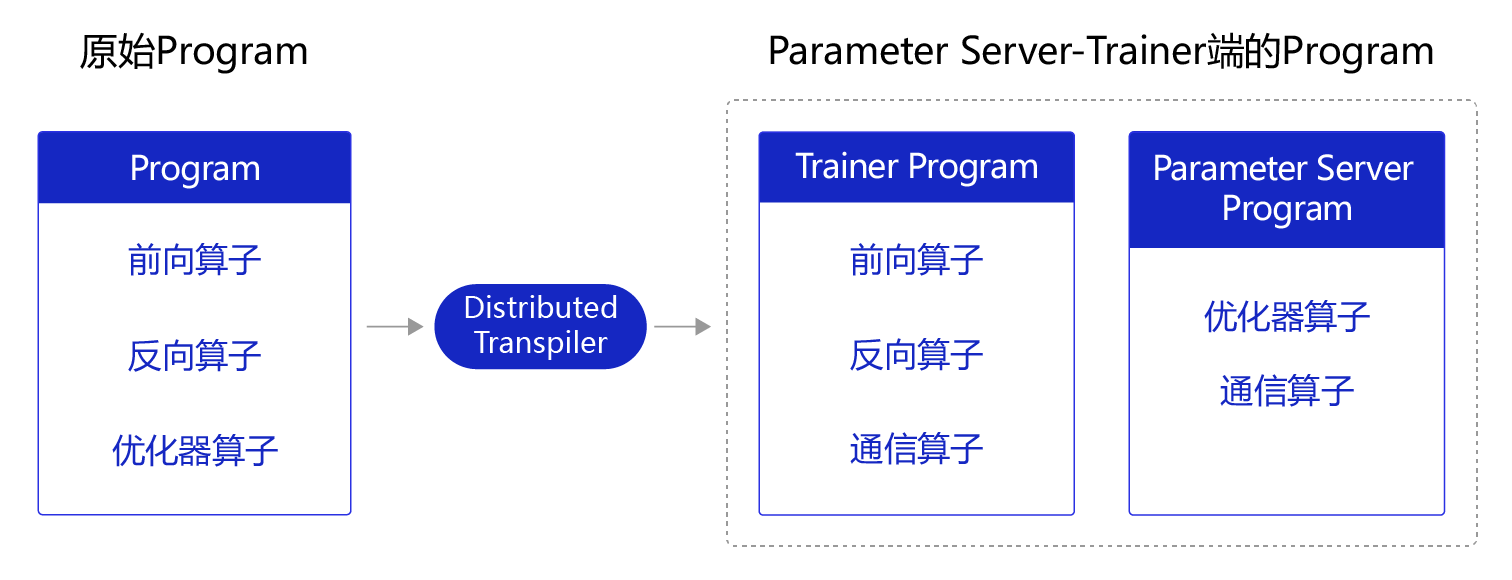 原始Program

Program

前向算子

反向算子

优化器算子

Distributed Transpiler

Parameter Server-Trainer端的Program

Trainer Program

前向算子

反向算子

通信算子

Parameter Server Program

优化器算子

通信算子